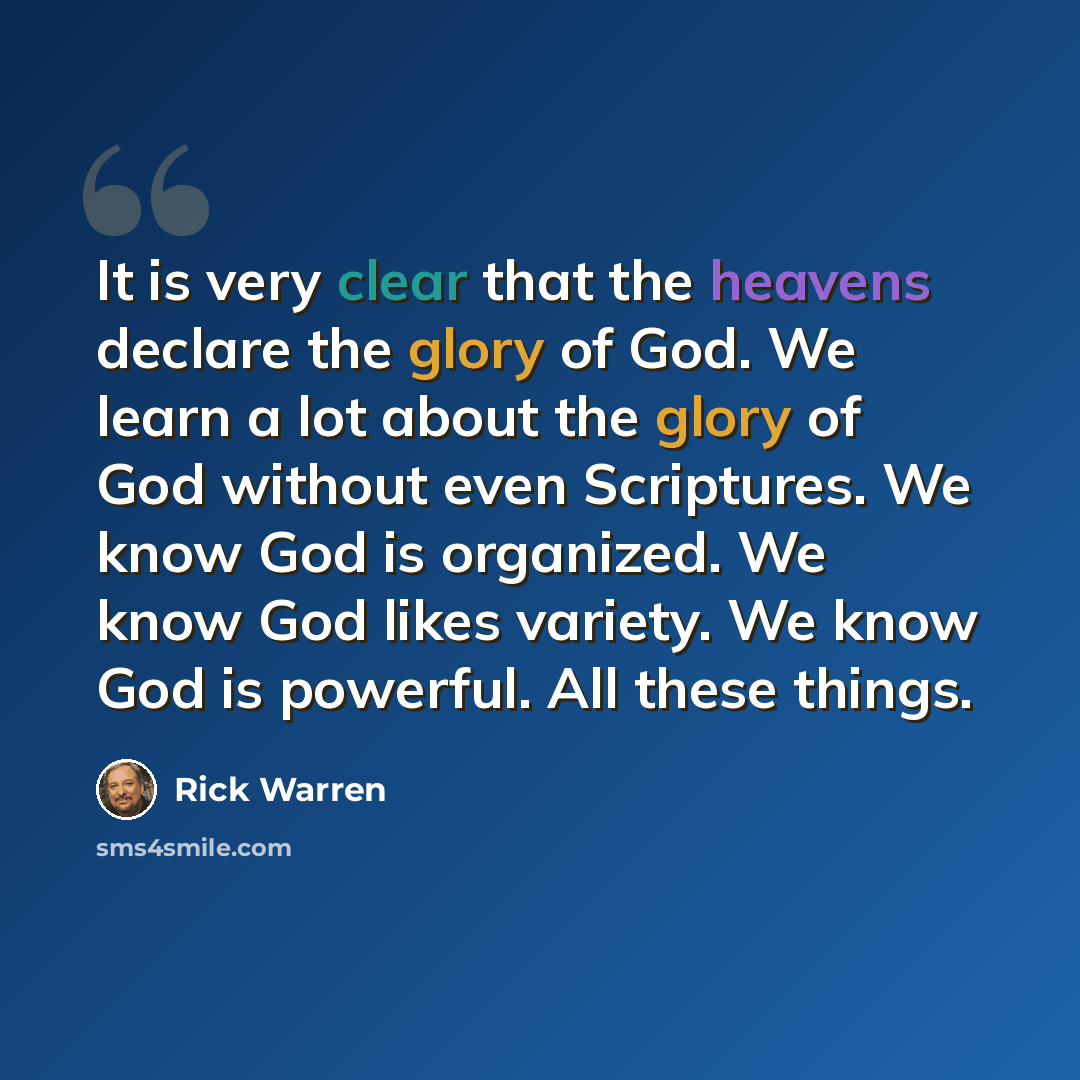 It is very clear that the heavens declare the glory of God. We learn a lot about the glory of God without even Scriptures. We know God is organized. We know God likes variety. We know God is powerful. All these things.

Rick Warren

sms4smile.com